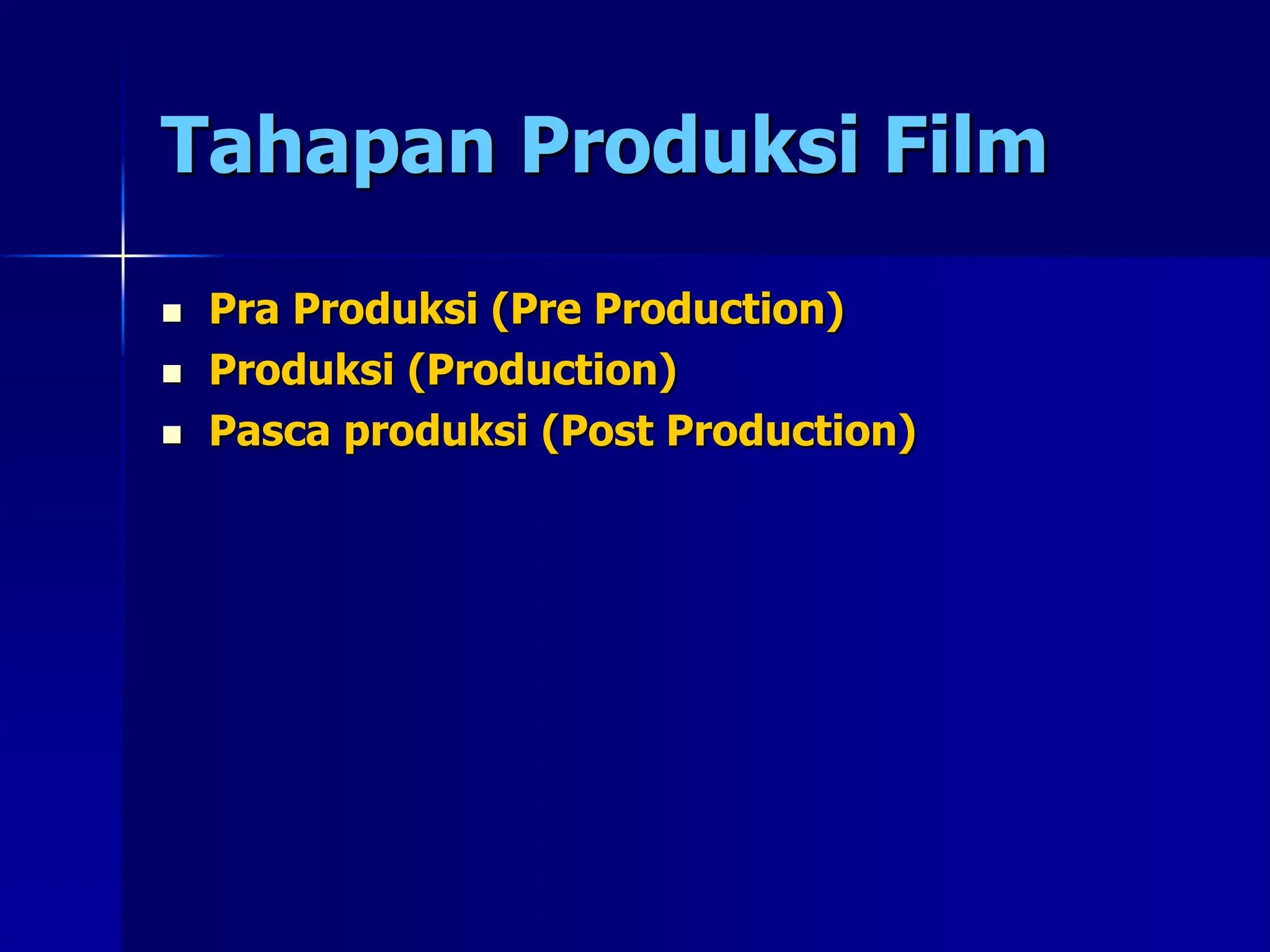 Tahapan Produksi Film

- Pra Produksi (Pre Production)
- Produksi (Production)
- Pasca produksi (Post Production)